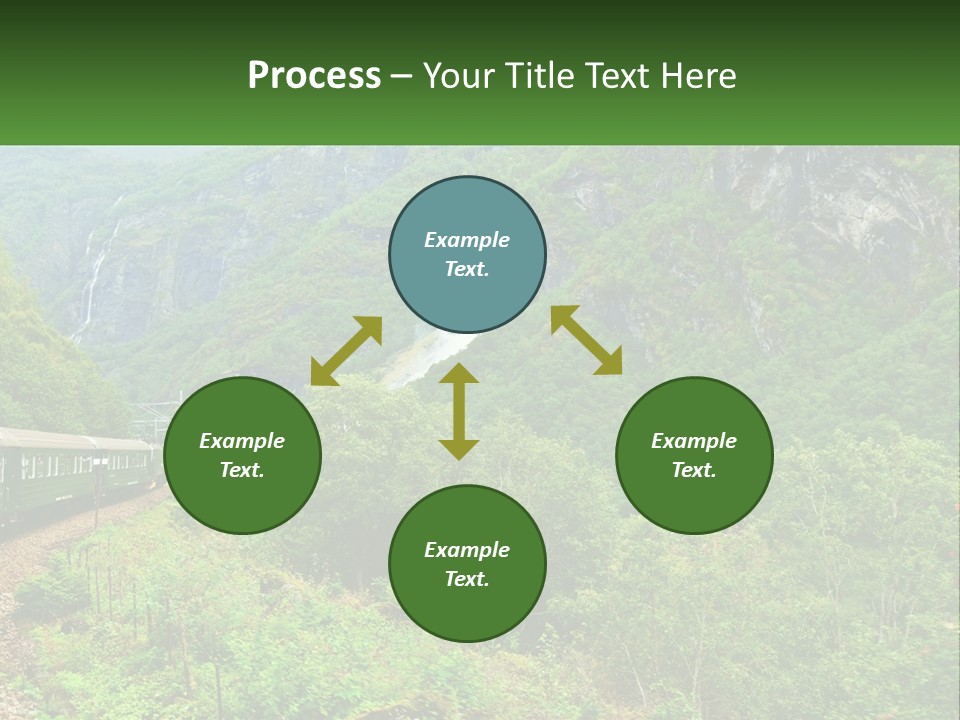 Process – Your Title Text Here

Example Text.

Example Text.

Example Text.

Example Text.